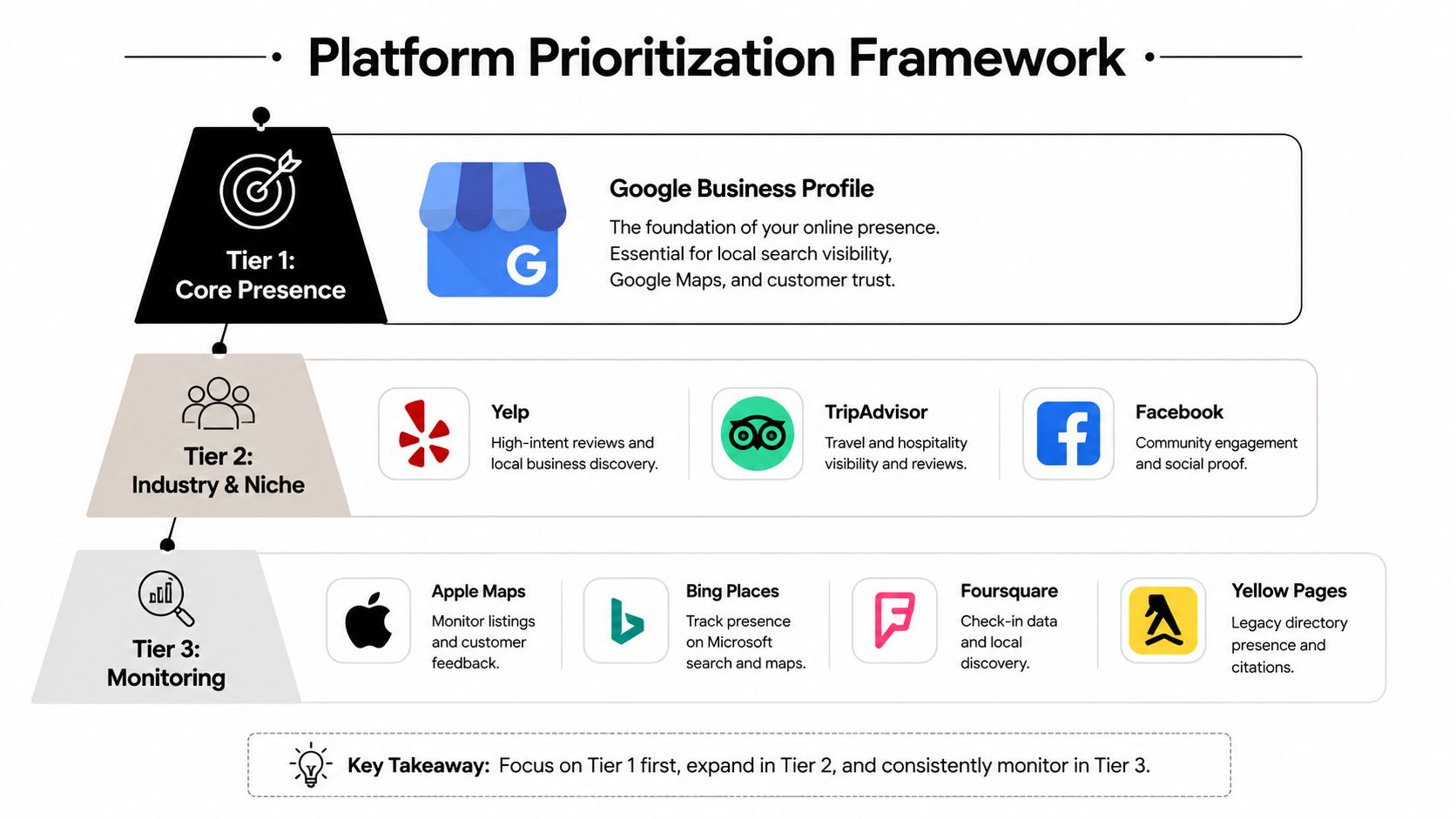 Platform Prioritization Framework

Tier 1:
Core Presence

G

Google Business Profile

The foundation of your online presence. Essential for local search visibility, Google Maps, and customer trust.

Tier 2:
Industry & Niche

Yelp

High-intent reviews and local business discovery.

TripAdvisor

Travel and hospitality visibility and reviews.

Facebook

Community engagement and social proof.

Tier 3:
Monitoring

Apple Maps

Monitor listings and customer feedback.

Bing Places

Track presence on Microsoft search and maps.

Foursquare

Check-in data and local discovery.

Yellow Pages

Legacy directory presence and citations.

Key Takeaway: Focus on Tier 1 first, expand in Tier 2, and consistently monitor in Tier 3.